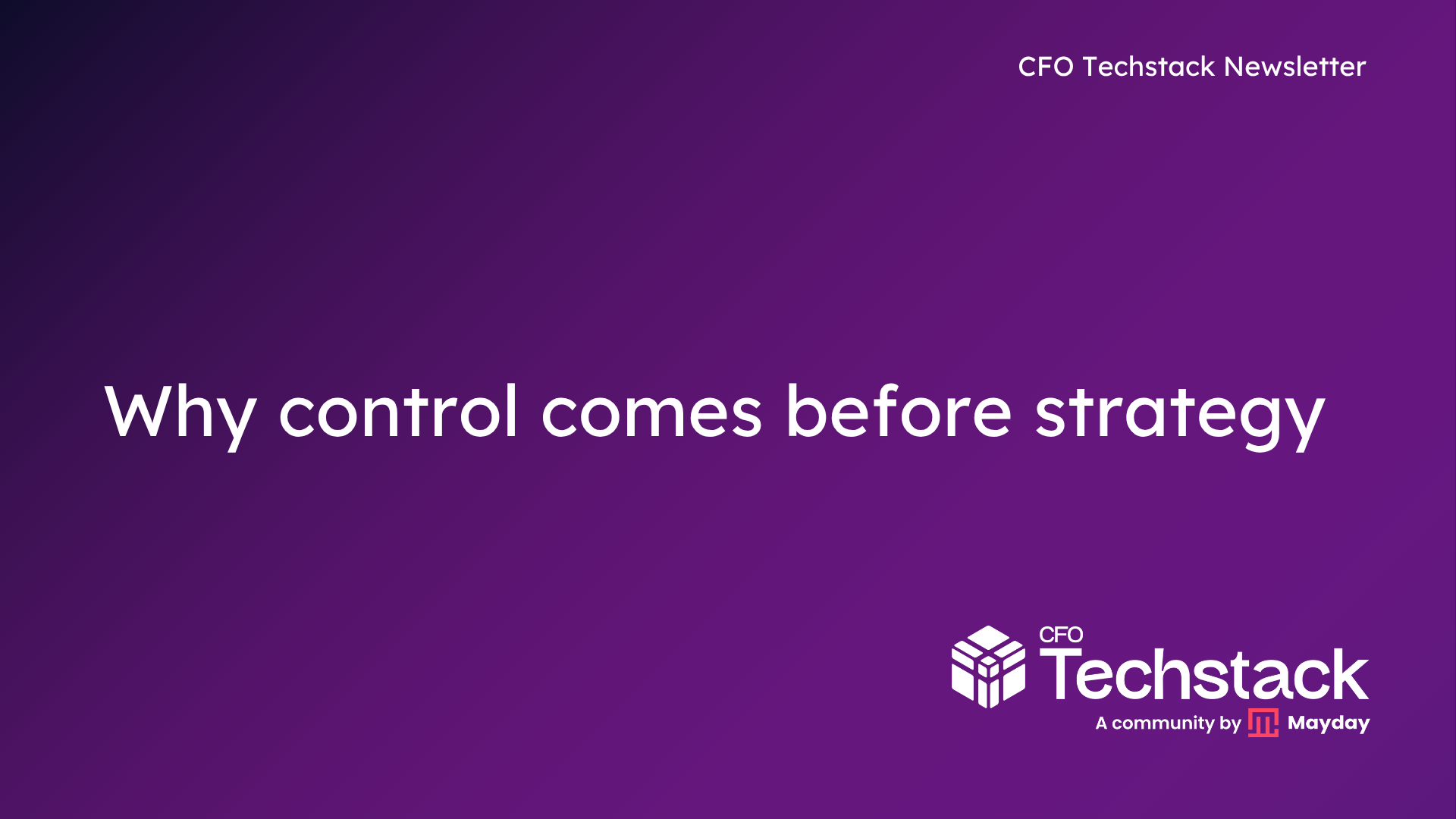 CFO Techstack Newsletter

Why control comes before strategy

CFO Techstack
A community by Mayday